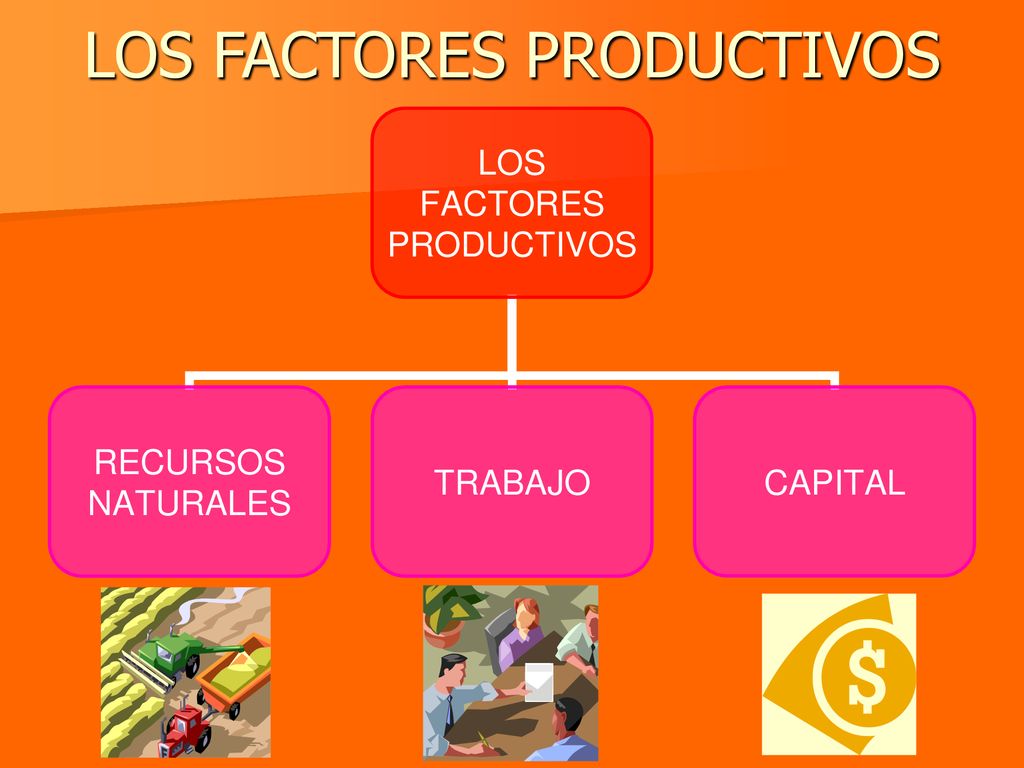 LOS FACTORES PRODUCTIVOS

LOS FACTORES PRODUCTIVOS

RECURSOS NATURALES

TRABAJO

CAPITAL

$